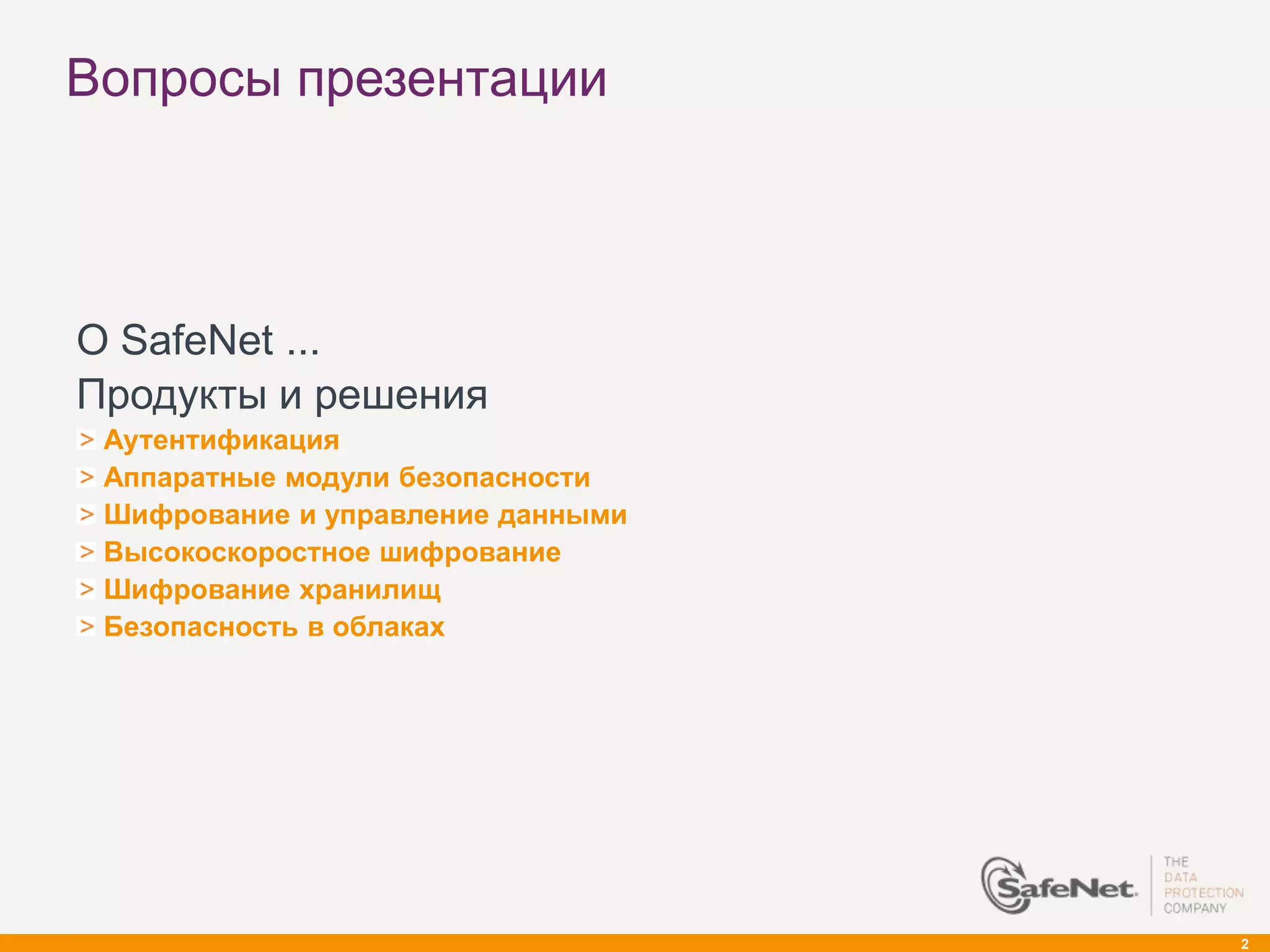 Вопросы презентации

О SafeNet ...

Продукты и решения

> Аутентификация
> Аппаратные модули безопасности
> Шифрование и управление данными
> Высокоскоростное шифрование
> Шифрование хранилищ
> Безопасность в облаках

SafeNet. THE DATA PROTECTION COMPANY

2